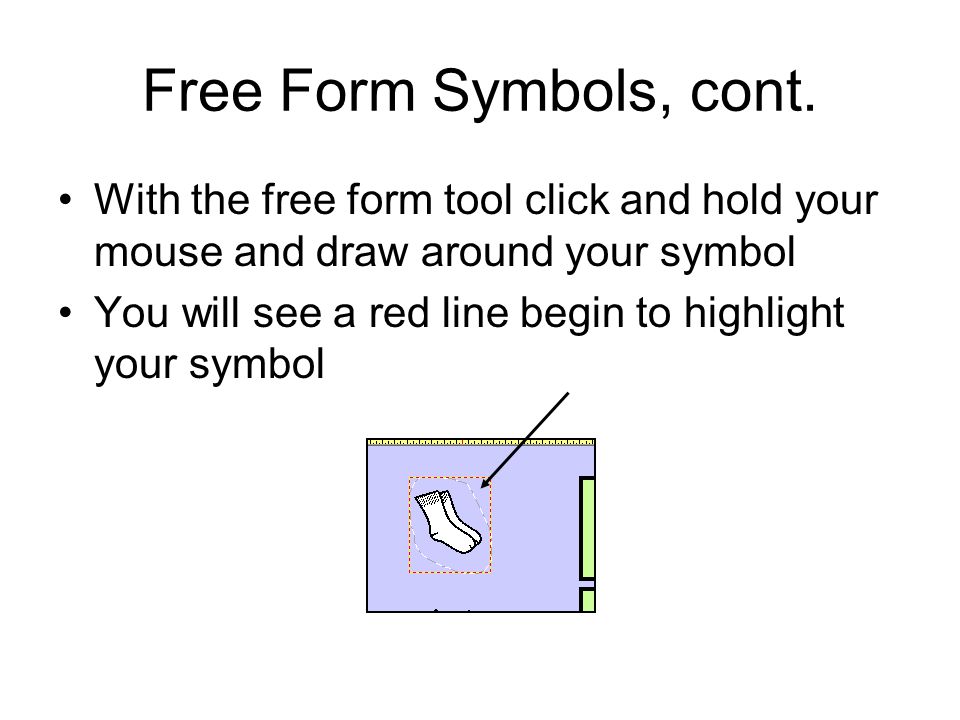 Free Form Symbols, cont.

• With the free form tool click and hold your mouse and draw around your symbol
• You will see a red line begin to highlight your symbol